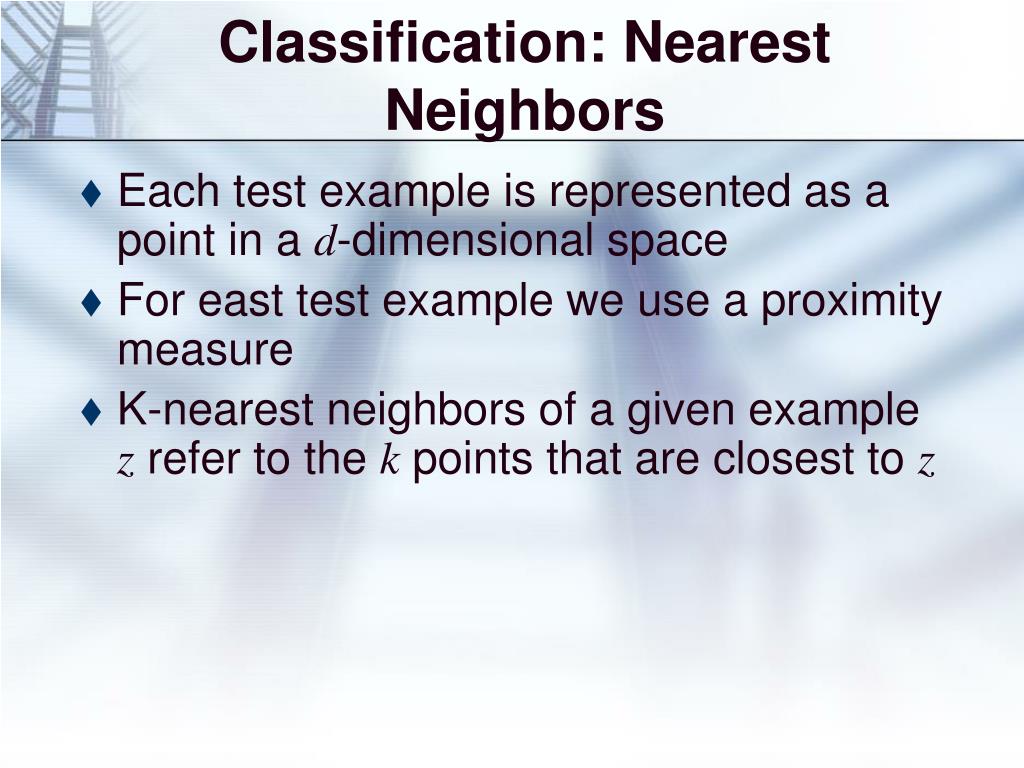 Classification: Nearest Neighbors

♦ Each test example is represented as a point in a $d$-dimensional space

♦ For east test example we use a proximity measure

♦ K-nearest neighbors of a given example $z$ refer to the $k$ points that are closest to $z$